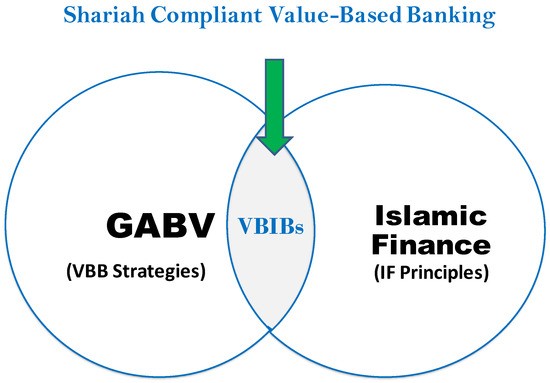 Shariah Compliant Value-Based Banking

GABV
(VBB Strategies)

VBIBs

Islamic Finance
(IF Principles)